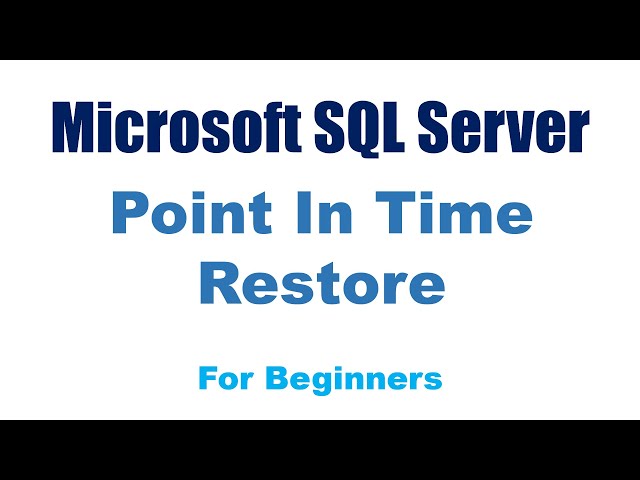 Microsoft SQL Server

Point In Time Restore

For Beginners